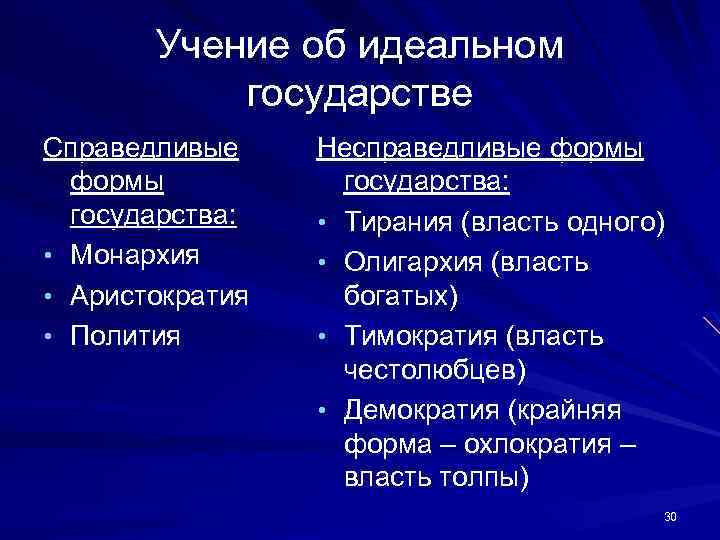 Учение об идеальном государстве

Справедливые формы государства:
• Монархия
• Аристократия
• Полития

Несправедливые формы государства:
• Тирания (власть одного)
• Олигархия (власть богатых)
• Тимократия (власть честолюбцев)
• Демократия (крайняя форма – охлократия – власть толпы)

30